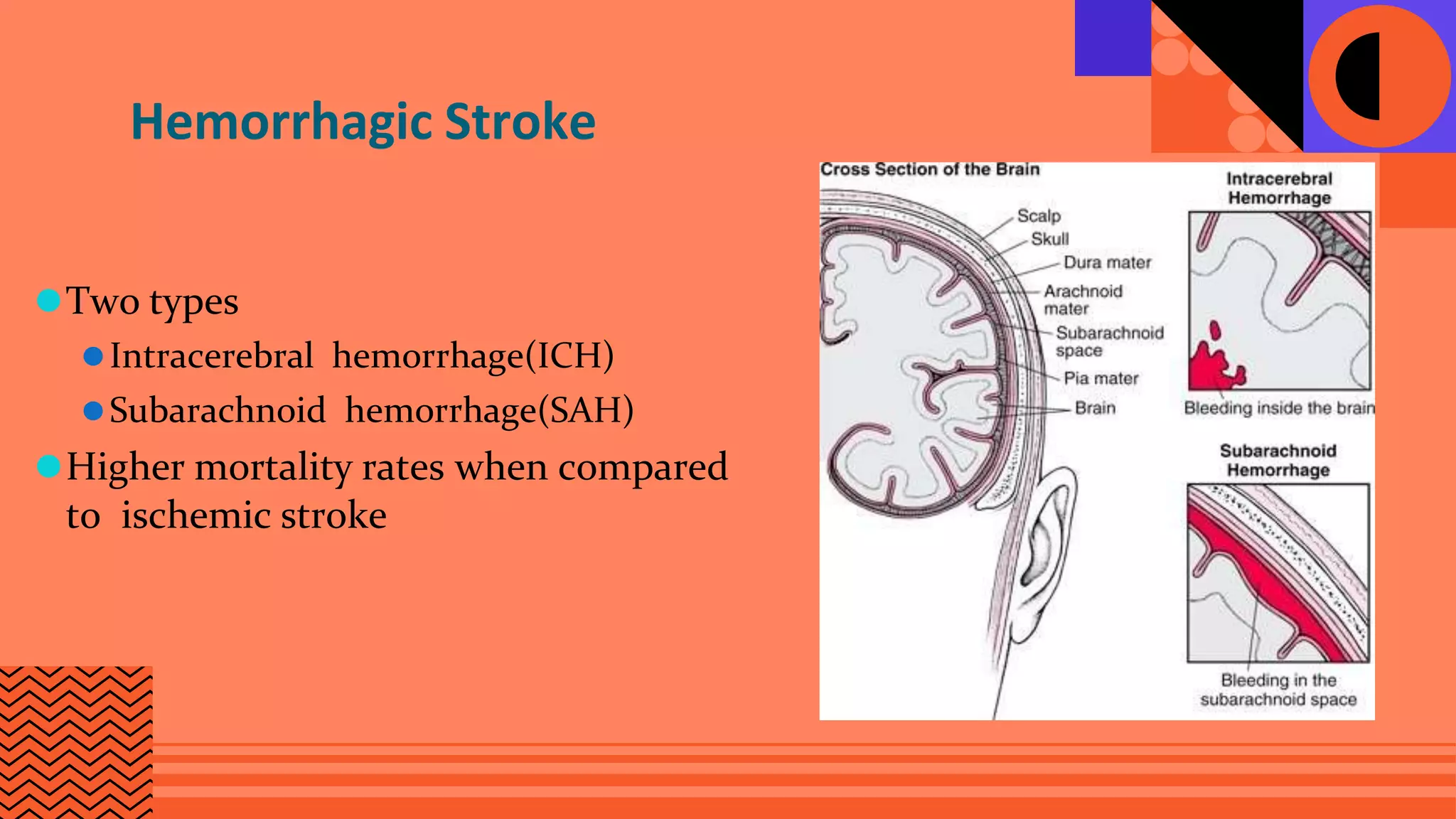 Hemorrhagic Stroke

Two types

Intracerebral hemorrhage(ICH)

Subarachnoid hemorrhage(SAH)

Higher mortality rates when compared to ischemic stroke

Cross Section of the Brain

Scalp
Skull
Dura mater
Arachnoid mater
Subarachnoid space
Pia mater
Brain

Intracerebral Hemorrhage

Bleeding inside the brain

Subarachnoid Hemorrhage

Bleeding in the subarachnoid space